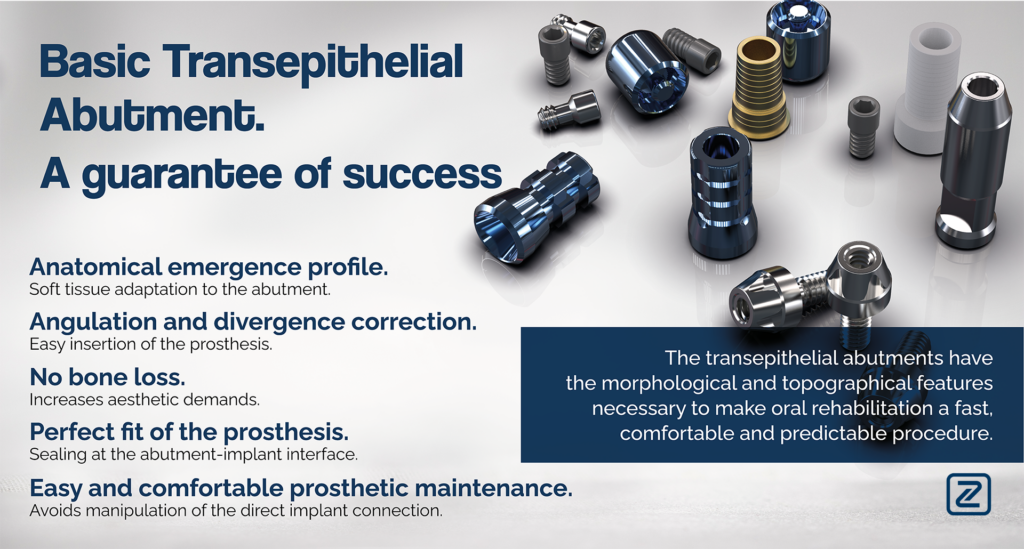 Basic Transepithelial Abutment.
A guarantee of success

Anatomical emergence profile.
Soft tissue adaptation to the abutment.

Angulation and divergence correction.
Easy insertion of the prosthesis.

No bone loss.
Increases aesthetic demands.

Perfect fit of the prosthesis.
Sealing at the abutment-implant interface.

Easy and comfortable prosthetic maintenance.
Avoids manipulation of the direct implant connection.

The transepithelial abutments have the morphological and topographical features necessary to make oral rehabilitation a fast, comfortable and predictable procedure.

Z